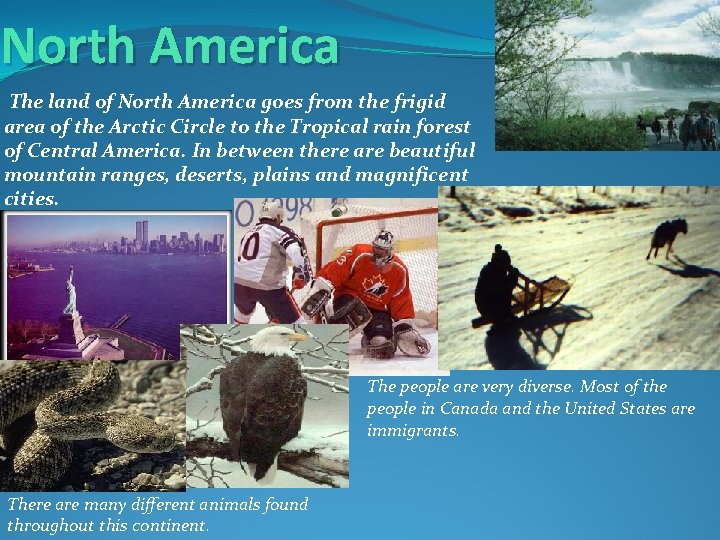 North America

The land of North America goes from the frigid area of the Arctic Circle to the Tropical rain forest of Central America. In between there are beautiful mountain ranges, deserts, plains and magnificent cities.

The people are very diverse. Most of the people in Canada and the United States are immigrants.

There are many different animals found throughout this continent.